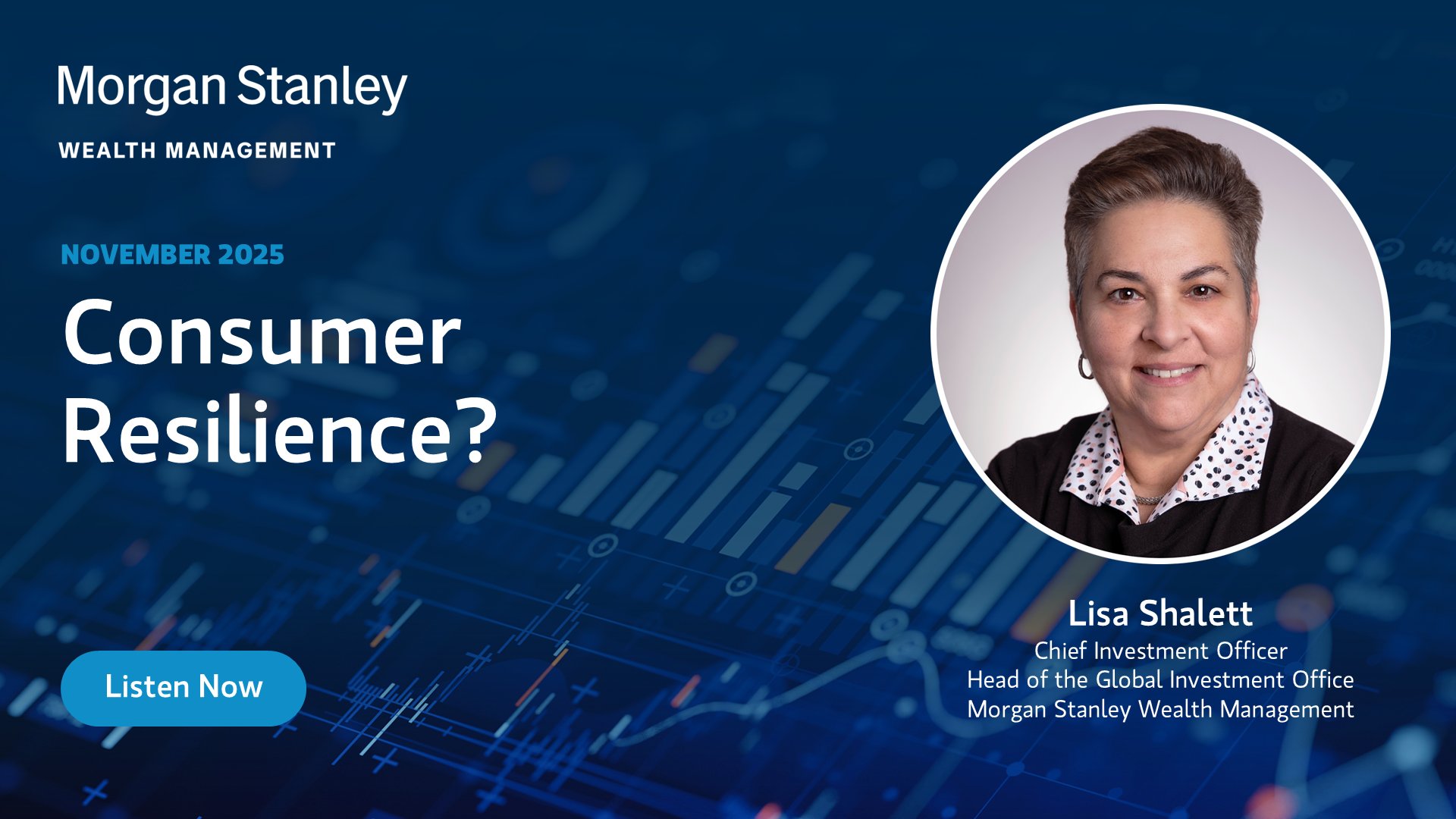 Morgan Stanley
WEALTH MANAGEMENT

NOVEMBER 2025

Consumer Resilience?

Listen Now

Lisa Shalett
Chief Investment Officer
Head of the Global Investment Office
Morgan Stanley Wealth Management